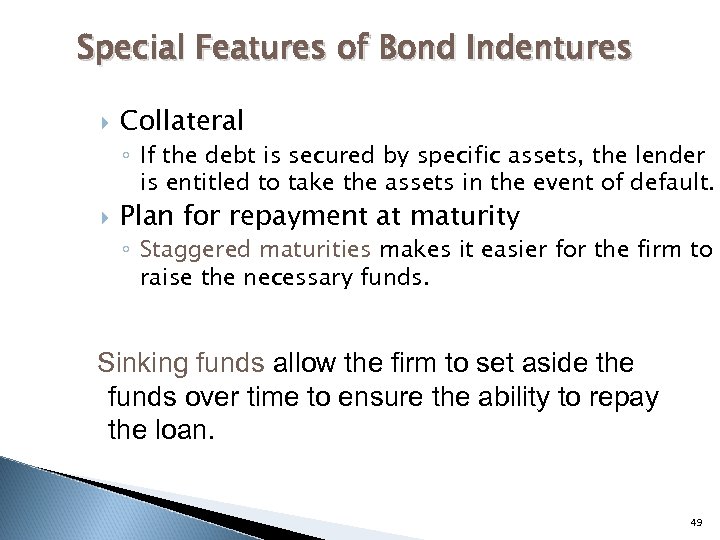 Special Features of Bond Indentures

Collateral

If the debt is secured by specific assets, the lender is entitled to take the assets in the event of default.

Plan for repayment at maturity

Staggered maturities makes it easier for the firm to raise the necessary funds.

Sinking funds allow the firm to set aside the funds over time to ensure the ability to repay the loan.

49